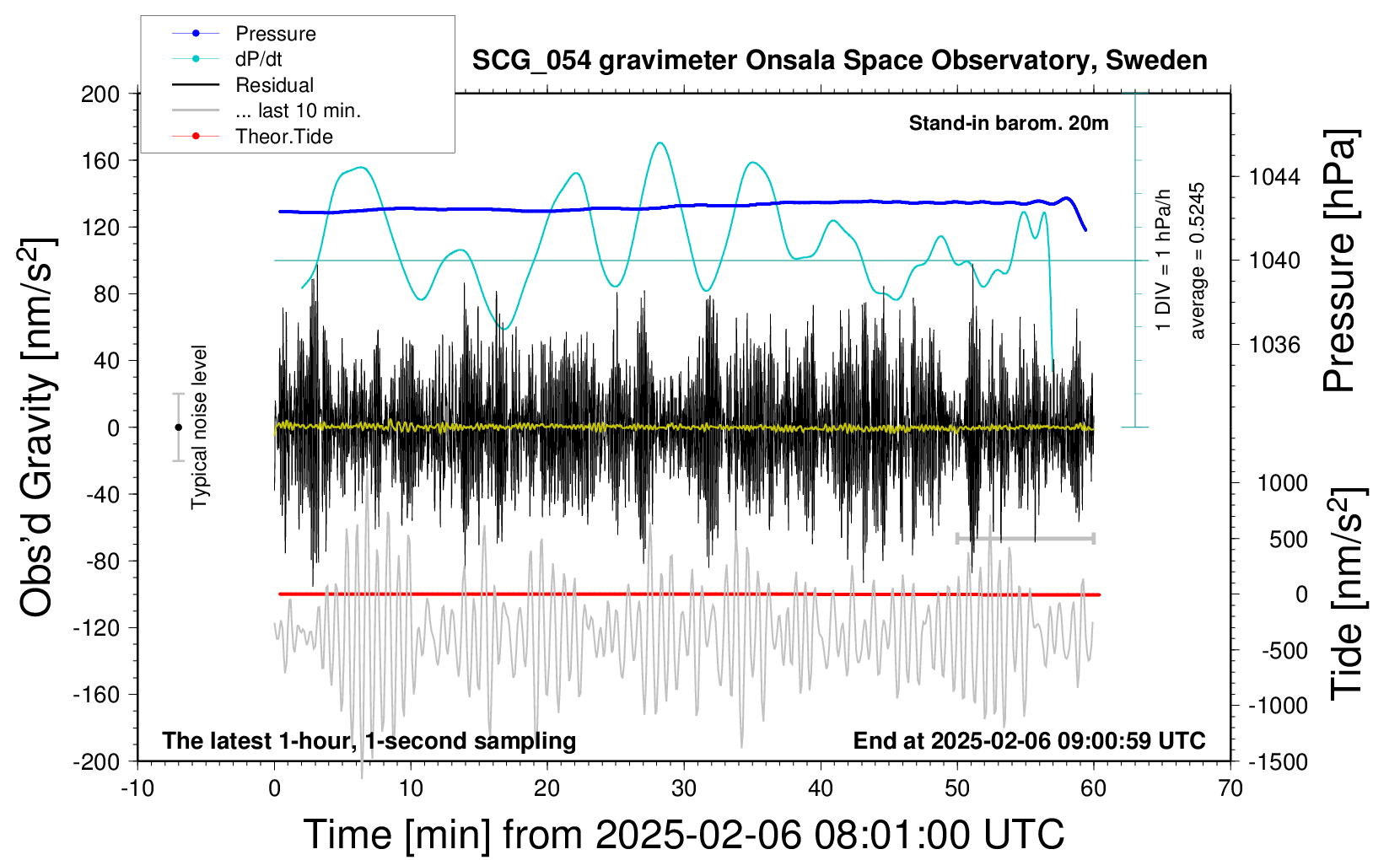 Pressure
dP/dt
Residual
... last 10 min.
Theor.Tide

SCG_054 gravimeter Onsala Space Observatory, Sweden

Stand-in barom. 20m

1 DIV = 1 hPa/h
average = 0.5245

Typical noise level

Obs'd Gravity [nm/s$^2$]

200
160
120
80
40
0
-40
-80
-120
-160
-200

Pressure [hPa]
1044
1040
1036

Tide [nm/s$^2$]
1000
500
0
-500
-1000
-1500

The latest 1-hour, 1-second sampling

End at 2025-02-06 09:00:59 UTC

-10
0
10
20
30
40
50
60
70

Time [min] from 2025-02-06 08:01:00 UTC